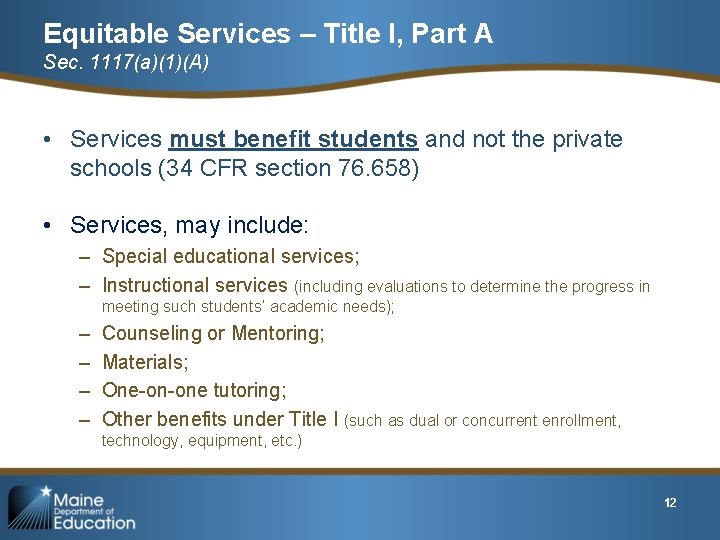 Equitable Services – Title I, Part A
Sec. 1117(a)(1)(A)

• Services must benefit students and not the private schools (34 CFR section 76.658)

• Services, may include:
– Special educational services;
– Instructional services (including evaluations to determine the progress in meeting such students' academic needs);
– Counseling or Mentoring;
– Materials;
– One-on-one tutoring;
– Other benefits under Title I (such as dual or concurrent enrollment, technology, equipment, etc.)

Maine Department of Education

12